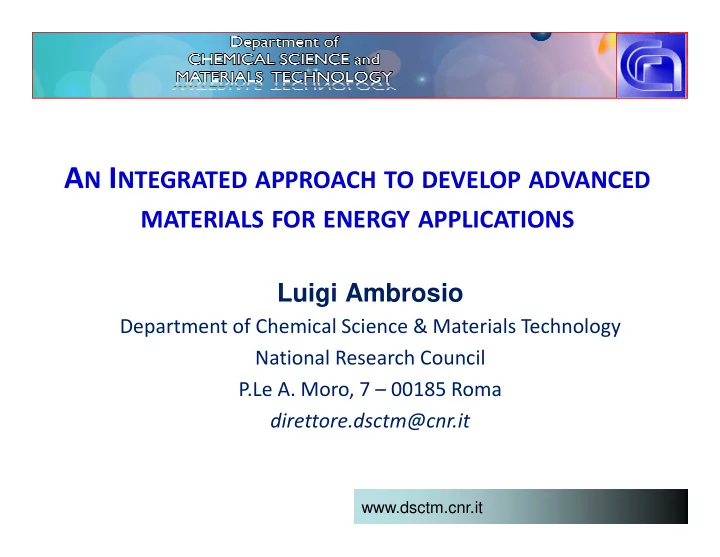 Department of
CHEMICAL SCIENCE and
MATERIALS TECHNOLOGY

AN INTEGRATED APPROACH TO DEVELOP ADVANCED MATERIALS FOR ENERGY APPLICATIONS

Luigi Ambrosio
Department of Chemical Science & Materials Technology
National Research Council
P.Le A. Moro, 7 – 00185 Roma
direttore.dsctm@cnr.it

www.dsctm.cnr.it